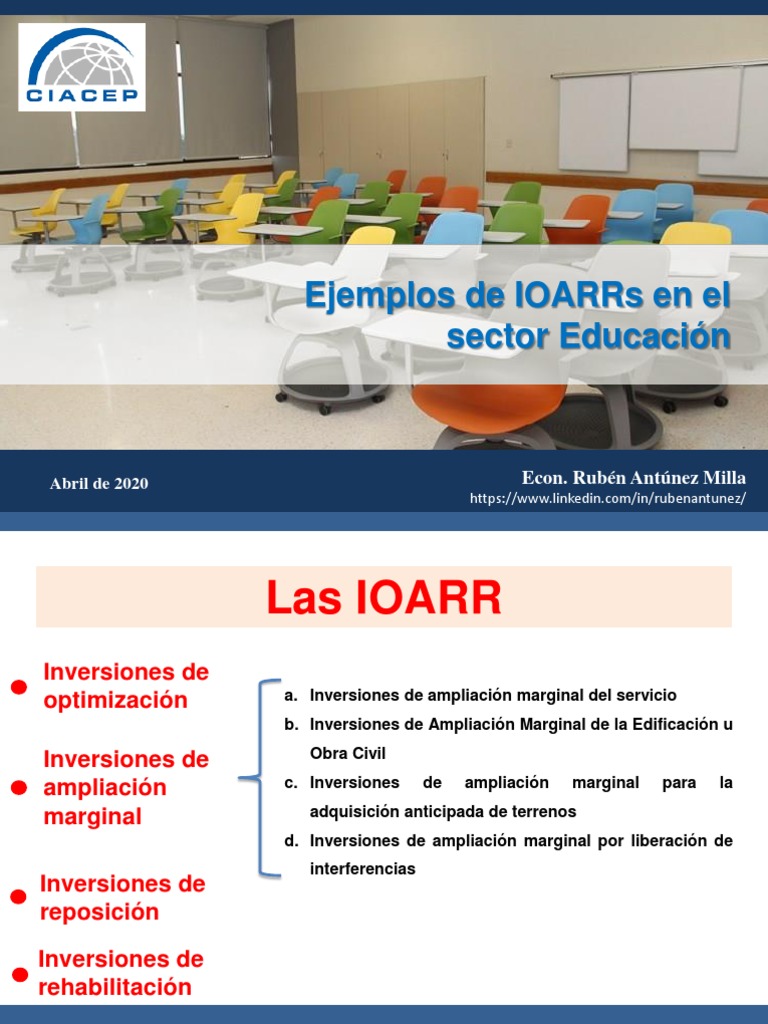 CIACEP

Ejemplos de IOARRs en el sector Educación

Abril de 2020

Econ. Rubén Antúnez Milla
https://www.linkedin.com/in/rubenantunez/

Las IOARR

Inversiones de optimización

Inversiones de ampliación marginal

Inversiones de reposición

Inversiones de rehabilitación

a. Inversiones de ampliación marginal del servicio
b. Inversiones de Ampliación Marginal de la Edificación u Obra Civil
c. Inversiones de ampliación marginal para la adquisición anticipada de terrenos
d. Inversiones de ampliación marginal por liberación de interferencias